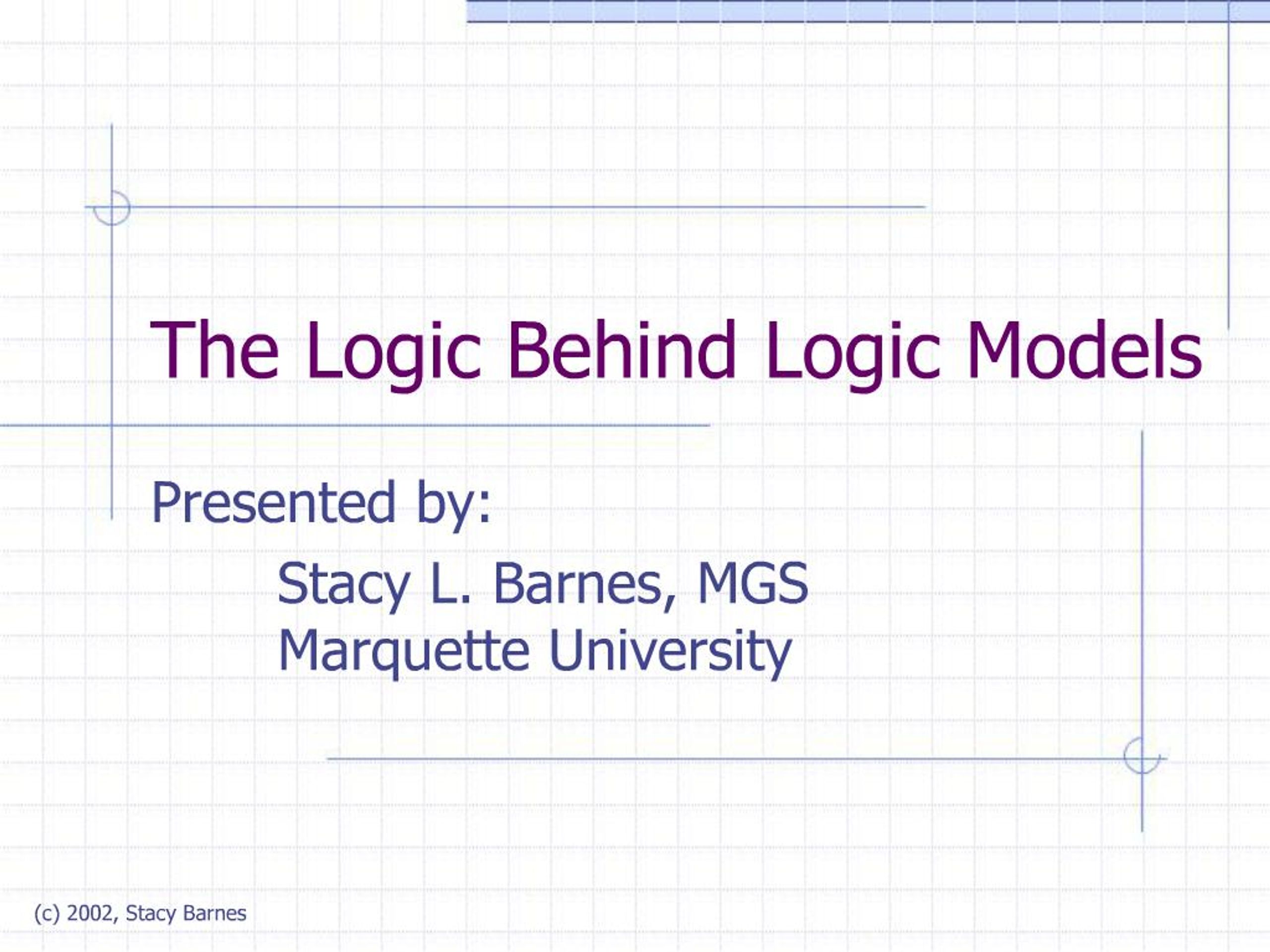 The Logic Behind Logic Models

Presented by:

Stacy L. Barnes, MGS
Marquette University

(c) 2002, Stacy Barnes